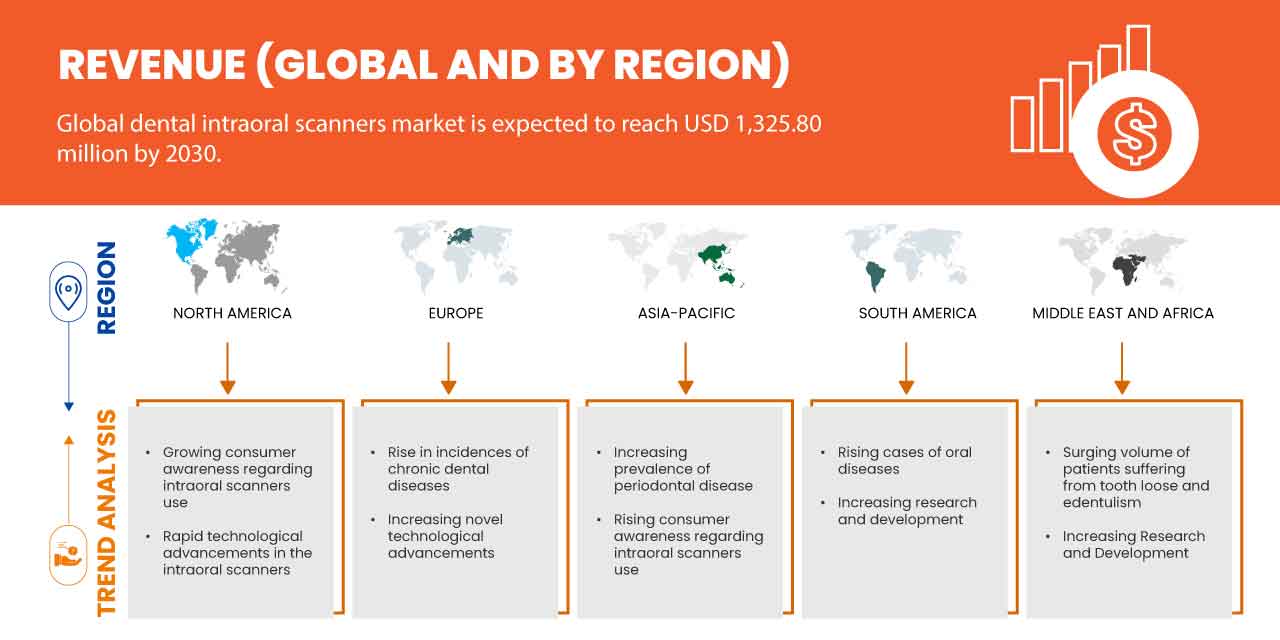 REVENUE (GLOBAL AND BY REGION)

Global dental intraoral scanners market is expected to reach USD 1,325.80 million by 2030.

REGION

NORTH AMERICA

EUROPE

ASIA-PACIFIC

SOUTH AMERICA

MIDDLE EAST AND AFRICA

TREND ANALYSIS

• Growing consumer awareness regarding intraoral scanners use
• Rapid technological advancements in the intraoral scanners

• Rise in incidences of chronic dental diseases
• Increasing novel technological advancements

• Increasing prevalence of periodontal disease
• Rising consumer awareness regarding intraoral scanners use

• Rising cases of oral diseases
• Increasing research and development

• Surging volume of patients suffering from tooth loose and edentulism
• Increasing Research and Development